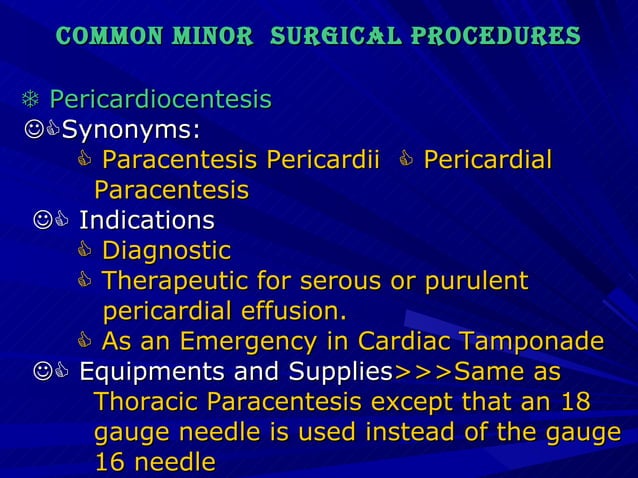 COMMON MINOR SURGICAL PROCEDURES

Pericardiocentesis

Synonyms:

Paracentesis Pericardii Pericardial Paracentesis

Indications

Diagnostic

Therapeutic for serous or purulent pericardial effusion.

As an Emergency in Cardiac Tamponade

Equipments and Supplies>>>Same as Thoracic Paracentesis except that an 18 gauge needle is used instead of the gauge 16 needle